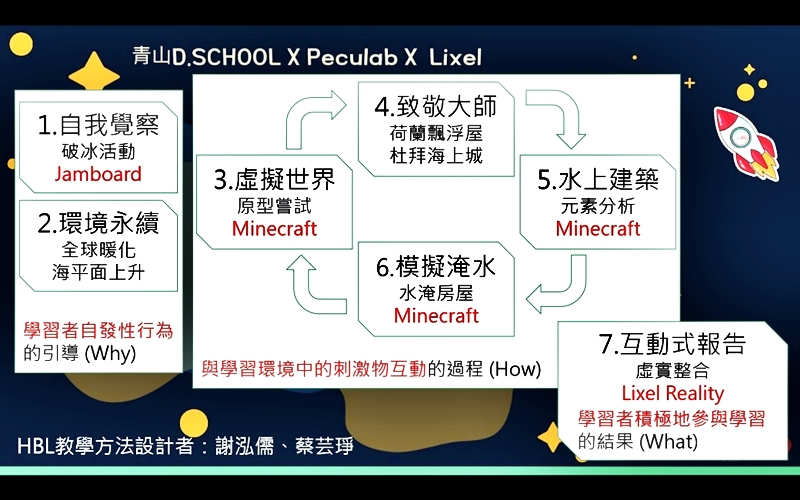 青山D.SCHOOL X Peculab X Lixel

1.自我覺察
破冰活動
Jamboard

2.環境永續
全球暖化
海平面上升

學習者自發性行為的引導 (Why)

3.虛擬世界
原型嘗試
Minecraft

4.致敬大師
荷蘭飄浮屋
杜拜海上城

5.水上建築
元素分析
Minecraft

6.模擬淹水
水淹房屋
Minecraft

與學習環境中的刺激物互動的過程 (How)

7.互動式報告
虛實整合
Lixel Reality
學習者積極地參與學習的結果 (What)

HBL教學方法設計者：謝泓儒、蔡芸琤